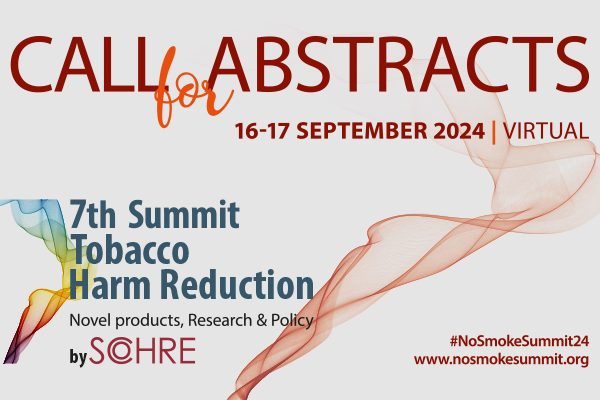 CALL for ABSTRACTS

16-17 SEPTEMBER 2024 | VIRTUAL

7th Summit Tobacco Harm Reduction

Novel products, Research & Policy

by SCOHRE

#NoSmokeSummit24
www.nosmokesummit.org